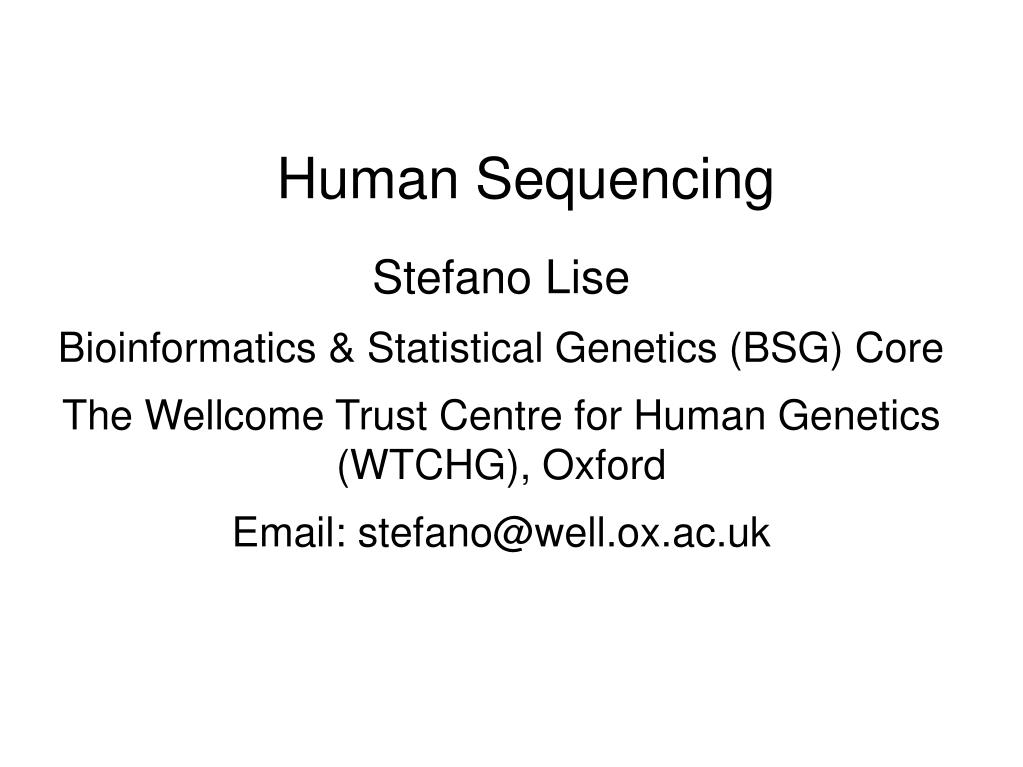 Human Sequencing

Stefano Lise

Bioinformatics & Statistical Genetics (BSG) Core

The Wellcome Trust Centre for Human Genetics (WTCHG), Oxford

Email: stefano@well.ox.ac.uk